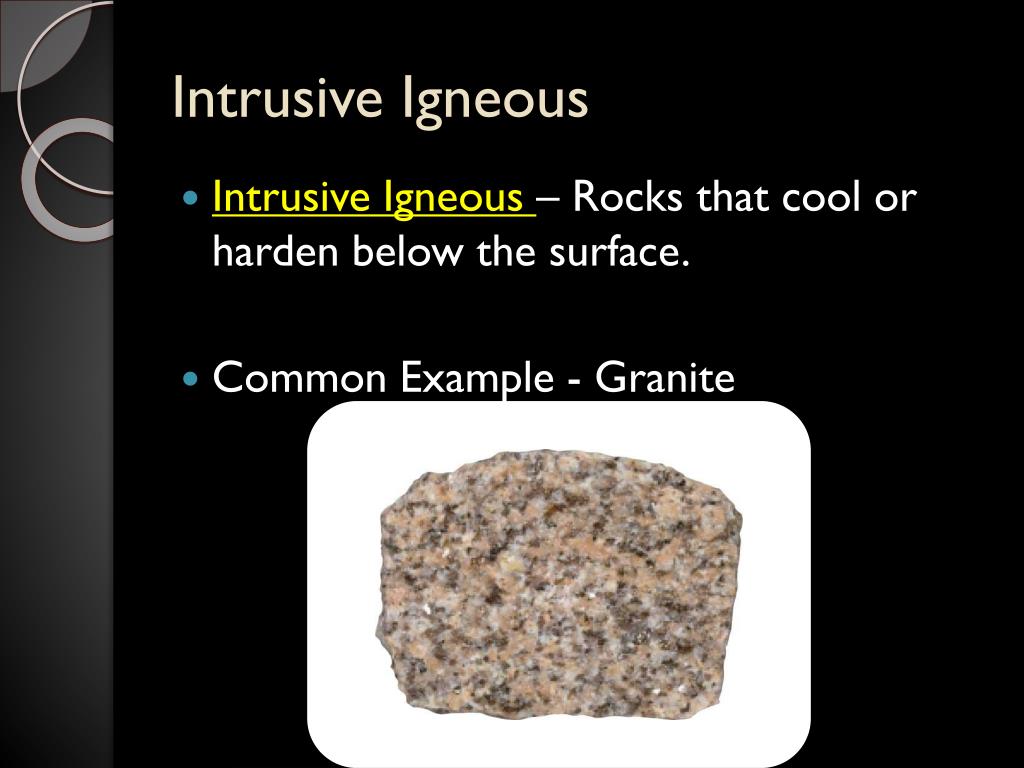 Intrusive Igneous

Intrusive Igneous – Rocks that cool or harden below the surface.

Common Example - Granite